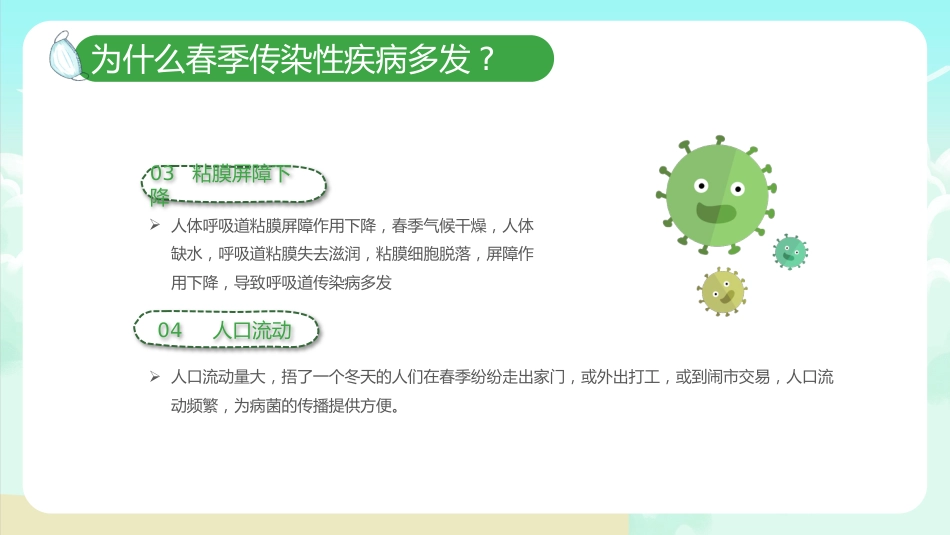 为什么春季传染性疾病多发？

03　粘膜屏障下降

➢ 人体呼吸道粘膜屏障作用下降，春季气候干燥，人体缺水，呼吸道粘膜失去滋润，粘膜细胞脱落，屏障作用下降，导致呼吸道传染病多发

04　人口流动

➢ 人口流动量大，捂了一个冬天的人们在春季纷纷走出家门，或外出打工，或到闹市交易，人口流动频繁，为病菌的传播提供方便。